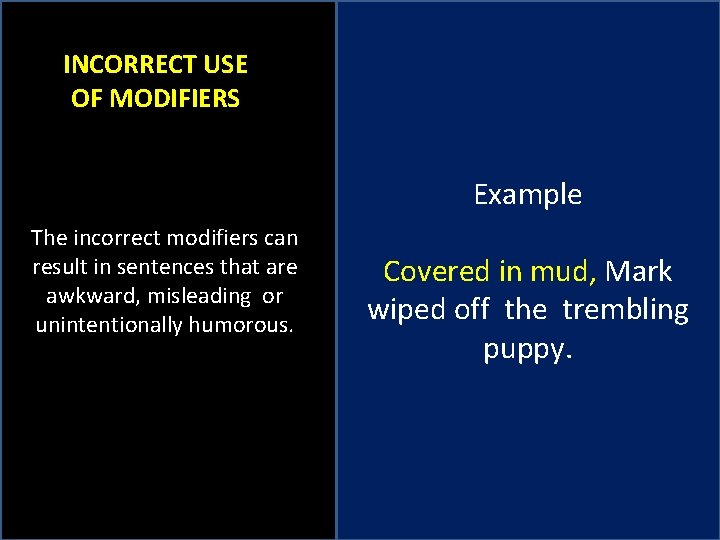 INCORRECT USE OF MODIFIERS

The incorrect modifiers can result in sentences that are awkward, misleading or unintentionally humorous.

Example

Covered in mud, Mark wiped off the trembling puppy.